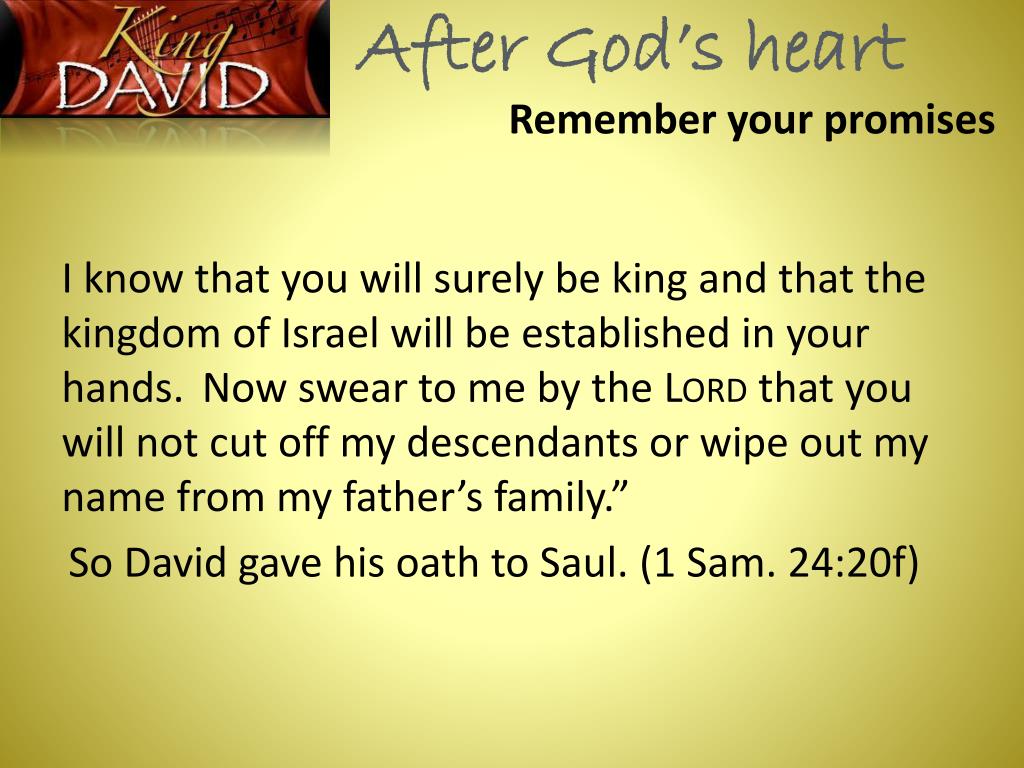 King DAVID

After God's heart
Remember your promises

I know that you will surely be king and that the kingdom of Israel will be established in your hands. Now swear to me by the LORD that you will not cut off my descendants or wipe out my name from my father's family."

So David gave his oath to Saul. (1 Sam. 24:20f)